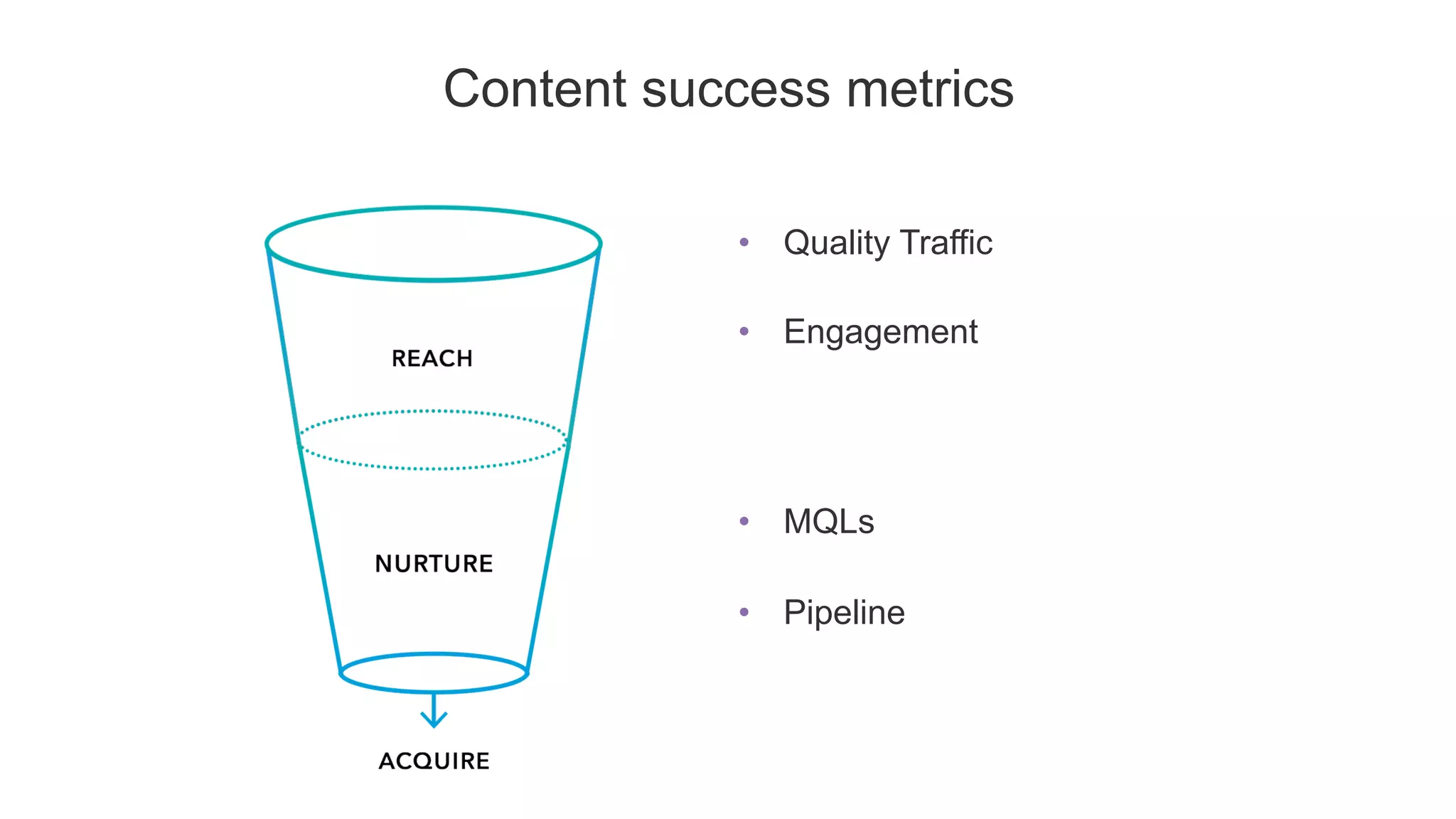 Content success metrics

REACH

NURTURE

ACQUIRE

• Quality Traffic

• Engagement

• MQLs

• Pipeline